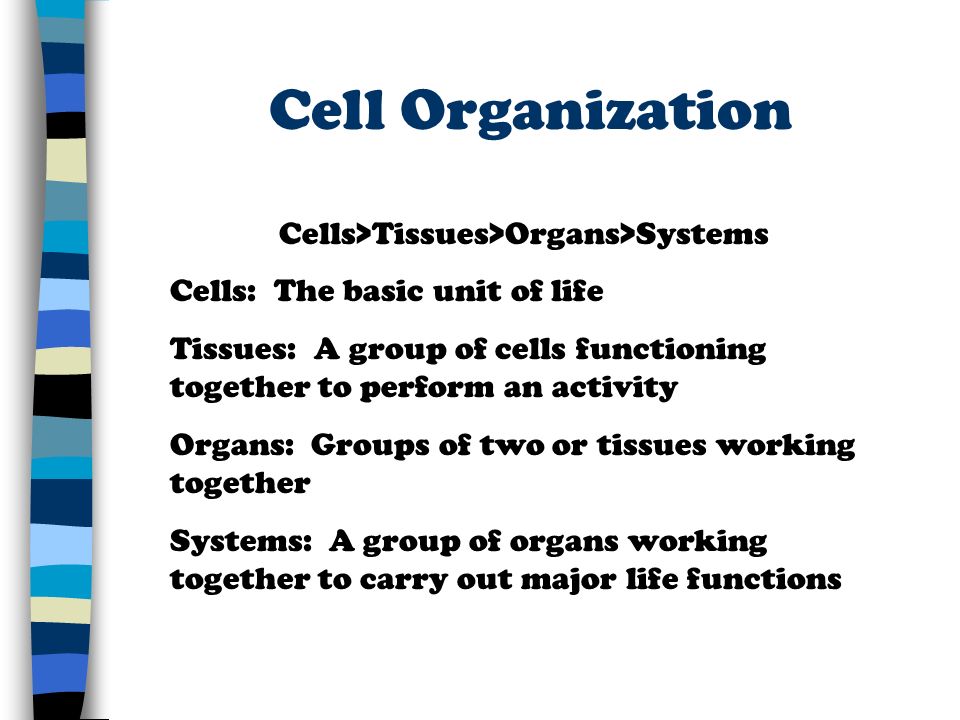 Cell Organization

Cells>Tissues>Organs>Systems

Cells:  The basic unit of life

Tissues:  A group of cells functioning together to perform an activity

Organs:  Groups of two or tissues working together

Systems:  A group of organs working together to carry out major life functions